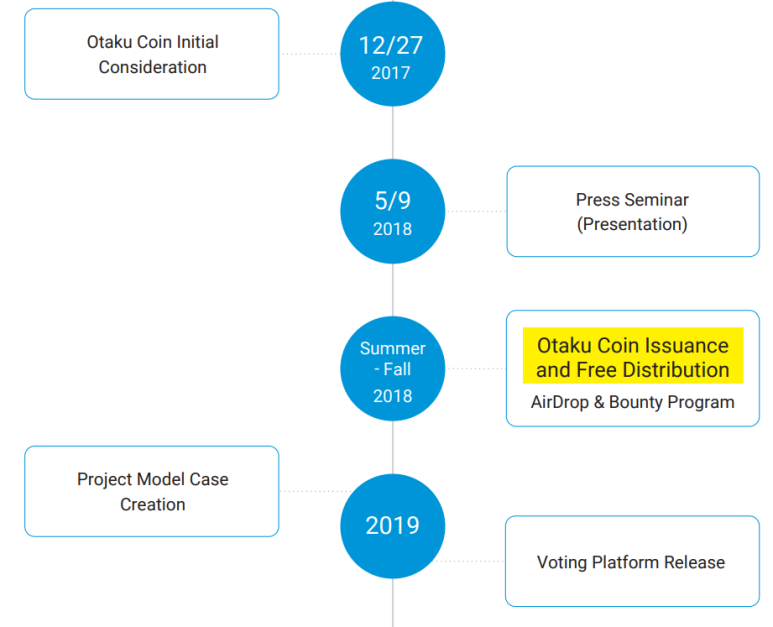 Otaku Coin Initial Consideration

12/27
2017

5/9
2018

Press Seminar
(Presentation)

Summer
- Fall
2018

Otaku Coin Issuance and Free Distribution
AirDrop & Bounty Program

Project Model Case Creation

2019

Voting Platform Release